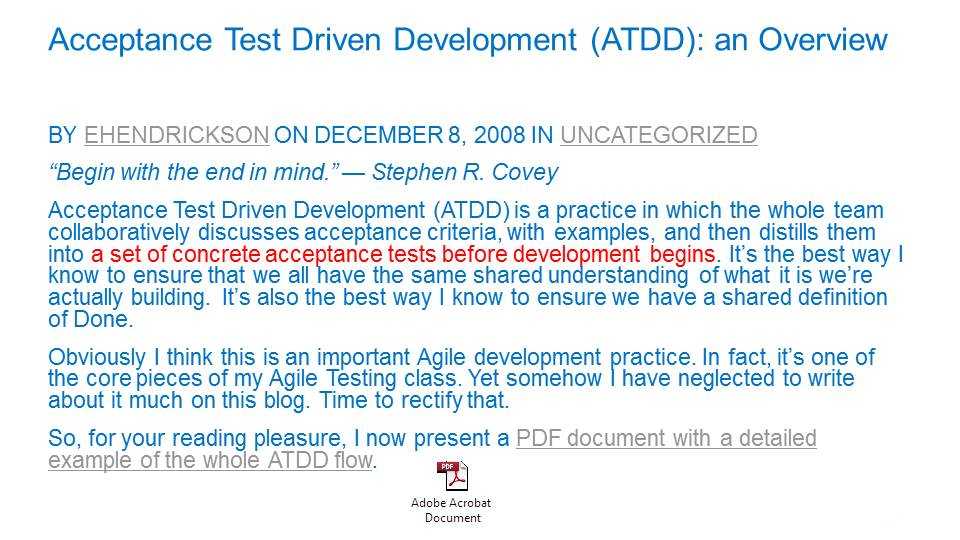 Acceptance Test Driven Development (ATDD): an Overview

BY EHENDRICKSON ON DECEMBER 8, 2008 IN UNCATEGORIZED

“Begin with the end in mind.” — Stephen R. Covey

Acceptance Test Driven Development (ATDD) is a practice in which the whole team collaboratively discusses acceptance criteria, with examples, and then distills them into a set of concrete acceptance tests before development begins. It’s the best way I know to ensure that we all have the same shared understanding of what it is we’re actually building. It’s also the best way I know to ensure we have a shared definition of Done.

Obviously I think this is an important Agile development practice. In fact, it’s one of the core pieces of my Agile Testing class. Yet somehow I have neglected to write about it much on this blog. Time to rectify that.

So, for your reading pleasure, I now present a PDF document with a detailed example of the whole ATDD flow.

PDF

Adobe Acrobat Document